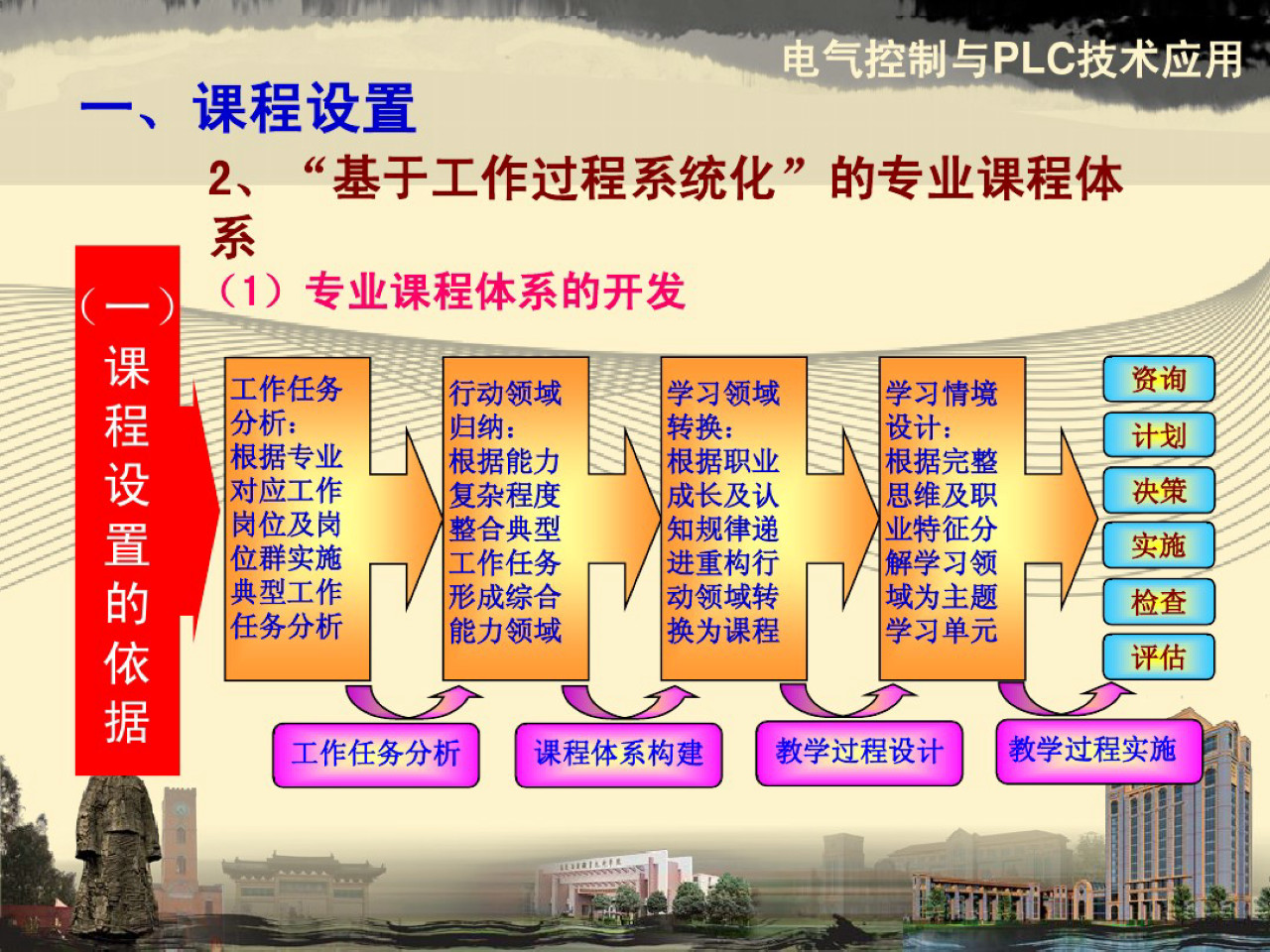 电气控制与PLC技术应用

一、课程设置

2、“基于工作过程系统化”的专业课程体系

（1）专业课程体系的开发

（一）课程设置的依据

工作任务分析：根据专业对应工作岗位及岗位群实施典型工作任务分析

行动领域归纳：根据能力复杂程度整合典型工作任务形成综合能力领域

学习领域转换：根据职业成长及认知规律递进重构行动领域转换为课程

学习情境设计：根据完整思维及职业特征分解学习领域为主题学习单元

资询

计划

决策

实施

检查

评估

工作任务分析

课程体系构建

教学过程设计

教学过程实施